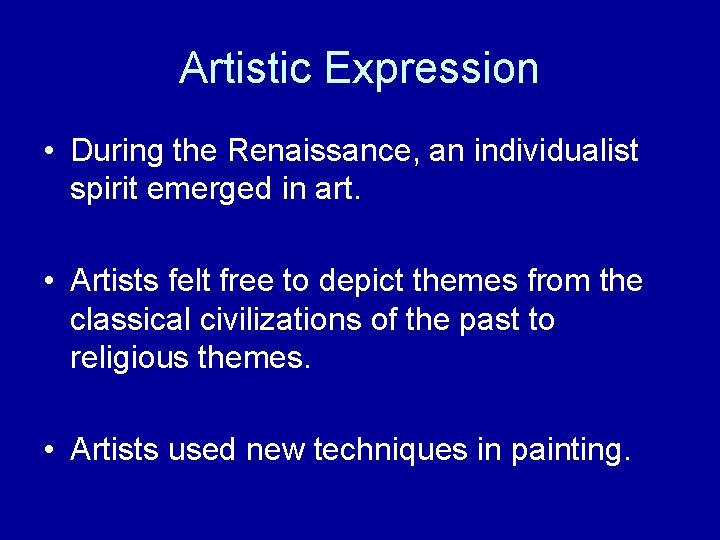 Artistic Expression

• During the Renaissance, an individualist spirit emerged in art.

• Artists felt free to depict themes from the classical civilizations of the past to religious themes.

• Artists used new techniques in painting.